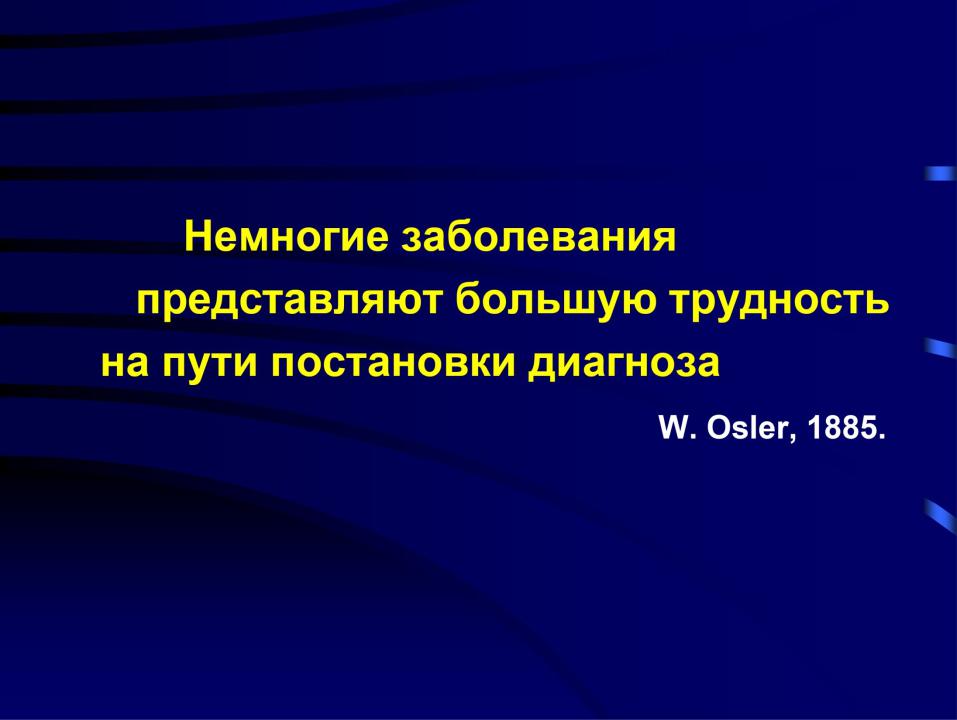 Немногие заболевания представляют большую трудность на пути постановки диагноза

W. Osler, 1885.